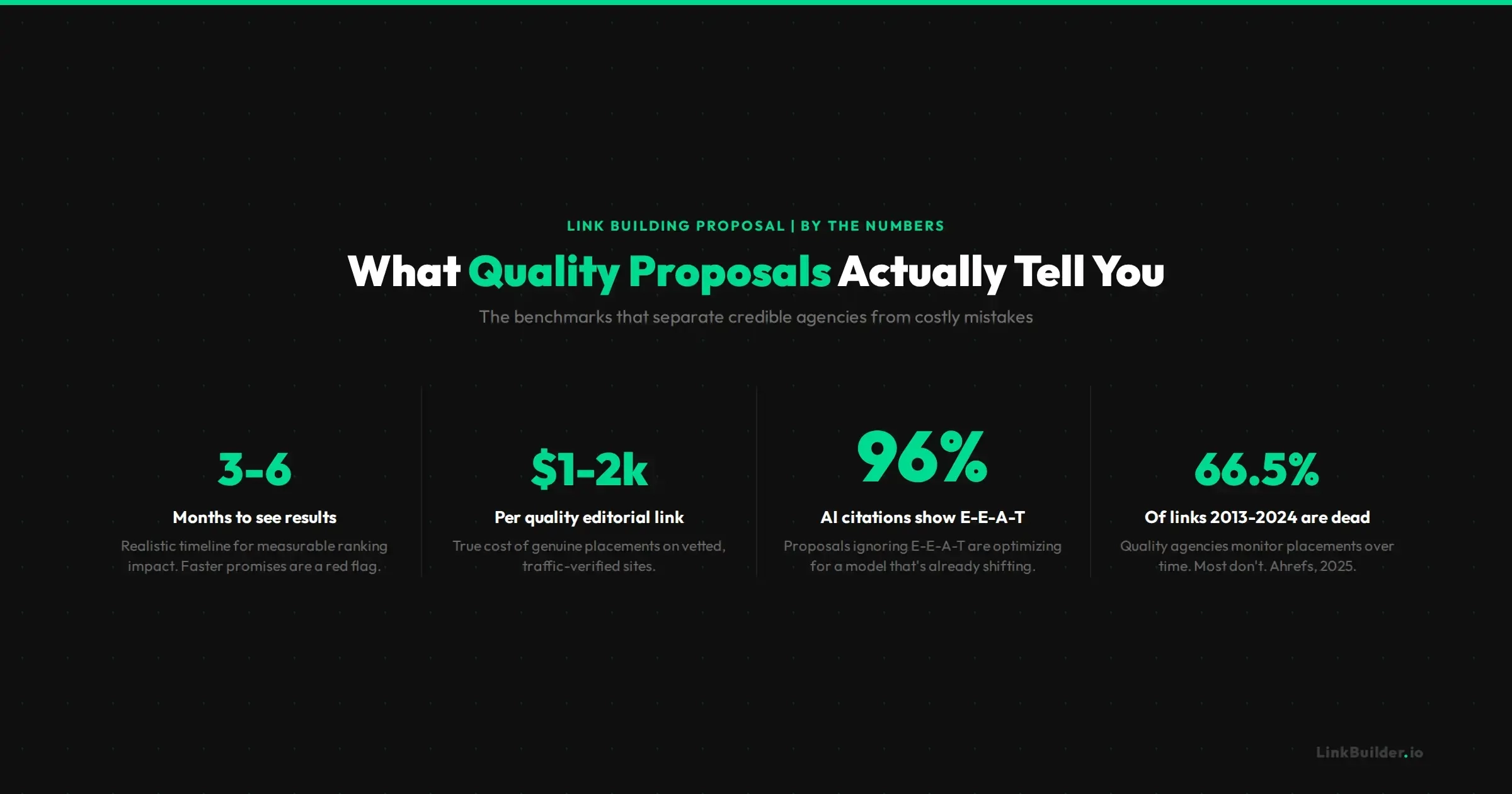 LINK BUILDING PROPOSAL | BY THE NUMBERS

What Quality Proposals Actually Tell You

The benchmarks that separate credible agencies from costly mistakes

3-6

Months to see results

Realistic timeline for measurable ranking impact. Faster promises are a red flag.

$1-2k

Per quality editorial link

True cost of genuine placements on vetted, traffic-verified sites.

96%

AI citations show E-E-A-T

Proposals ignoring E-E-A-T are optimizing for a model that's already shifting.

66.5%

Of links 2013-2024 are dead

Quality agencies monitor placements over time. Most don't. Ahrefs, 2025.

LinkBuilder.io